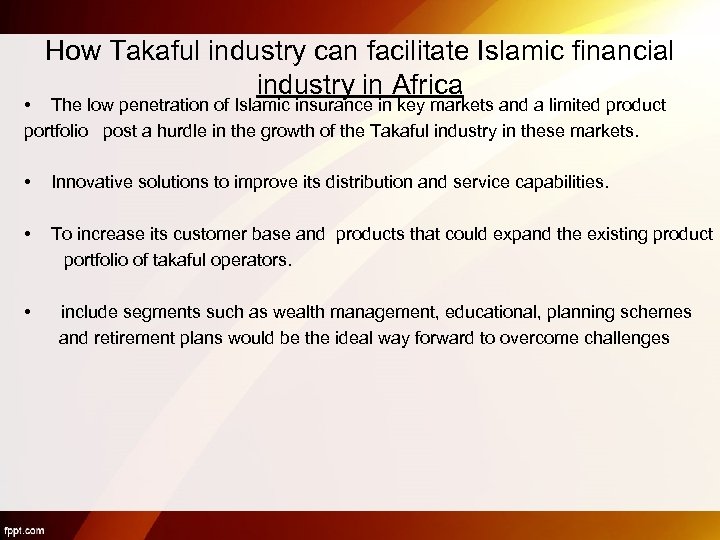 How Takaful industry can facilitate Islamic financial industry in Africa

• The low penetration of Islamic insurance in key markets and a limited product portfolio post a hurdle in the growth of the Takaful industry in these markets.

• Innovative solutions to improve its distribution and service capabilities.

• To increase its customer base and products that could expand the existing product portfolio of takaful operators.

• include segments such as wealth management, educational, planning schemes and retirement plans would be the ideal way forward to overcome challenges

fppt.com